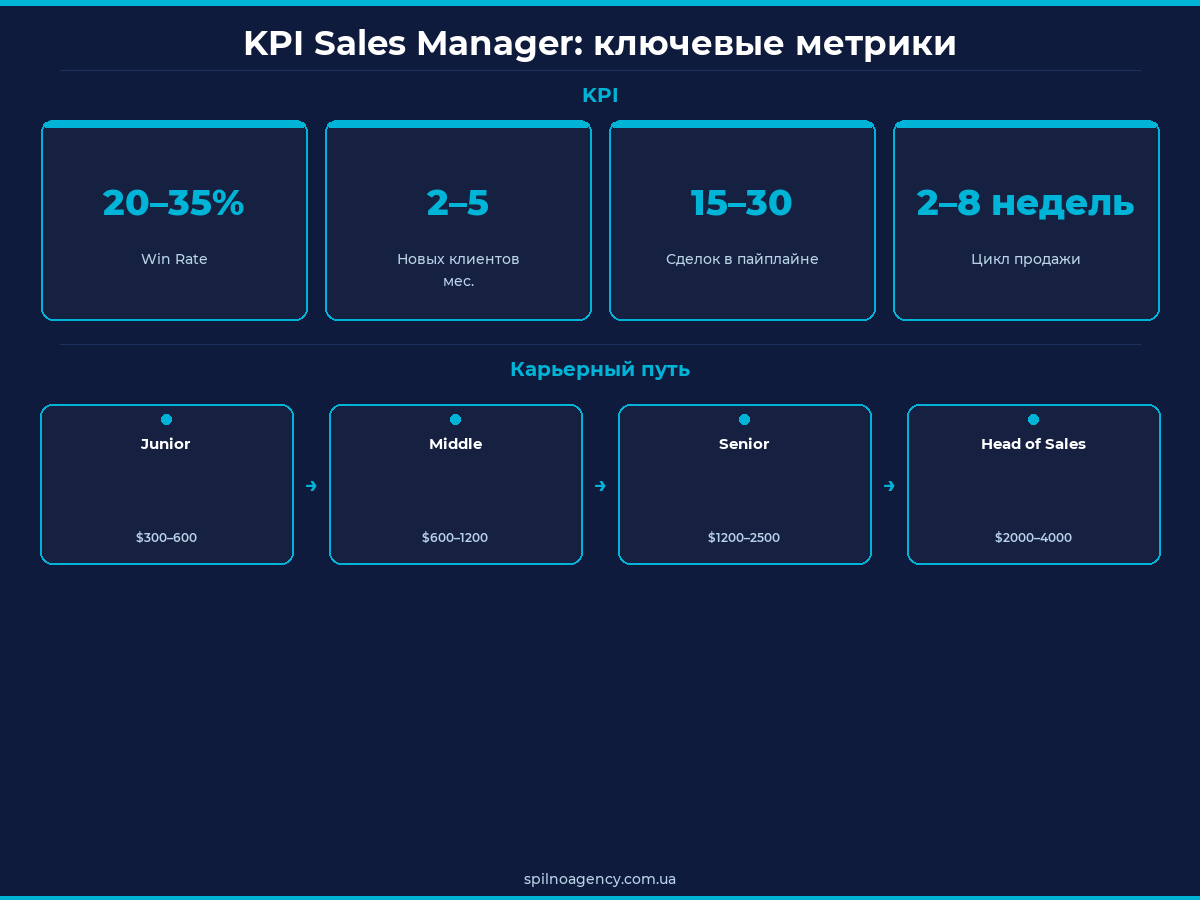 KPI Sales Manager: ключевые метрики

KPI

20–35%
Win Rate

2–5
Новых клиентов мес.

15–30
Сделок в пайплайне

2–8 недель
Цикл продажи

Карьерный путь

Junior
$300–600

→

Middle
$600–1200

→

Senior
$1200–2500

→

Head of Sales
$2000–4000

spilnoagency.com.ua